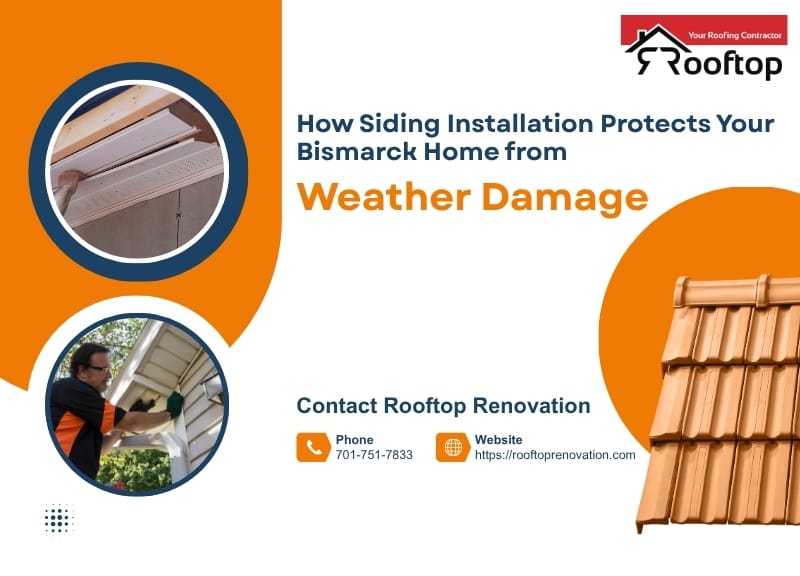 Your Roofing Contractor
Rooftop

How Siding Installation Protects Your Bismarck Home from

Weather Damage

Contact Rooftop Renovation

Phone
701-751-7833

Website
https://rooftoprenovation.com